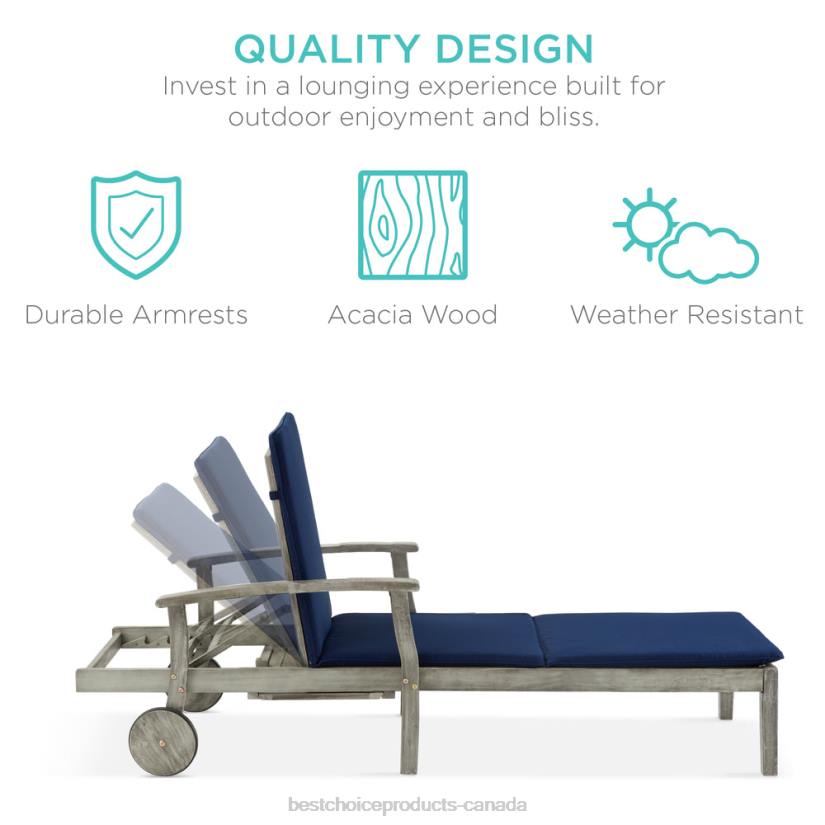 QUALITY DESIGN
Invest in a lounging experience built for outdoor enjoyment and bliss.

Durable Armrests
Acacia Wood
Weather Resistant

bestchoiceproducts-canada